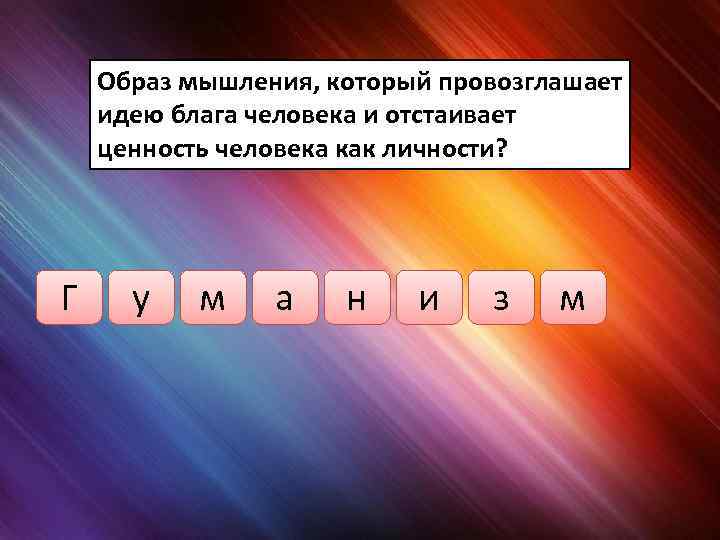 Образ мышления, который провозглашает идею блага человека и отстаивает ценность человека как личности?

Г у м а н и з м